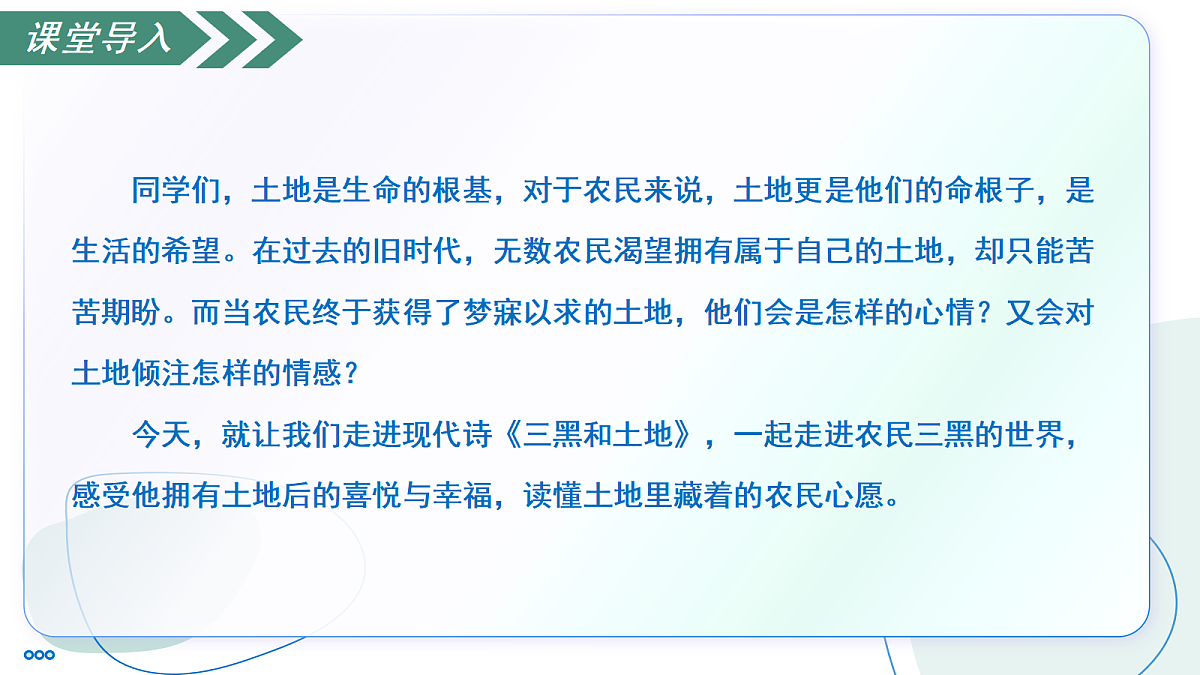 课堂导入

同学们，土地是生命的根基，对于农民来说，土地更是他们的命根子，是生活的希望。在过去的旧时代，无数农民渴望拥有属于自己的土地，却只能苦苦期盼。而当农民终于获得了梦寐以求的土地，他们会是怎样的心情？又会对土地倾注怎样的情感？

今天，就让我们走进现代诗《三黑和土地》，一起走进农民三黑的世界，感受他拥有土地后的喜悦与幸福，读懂土地里藏着的农民心愿。